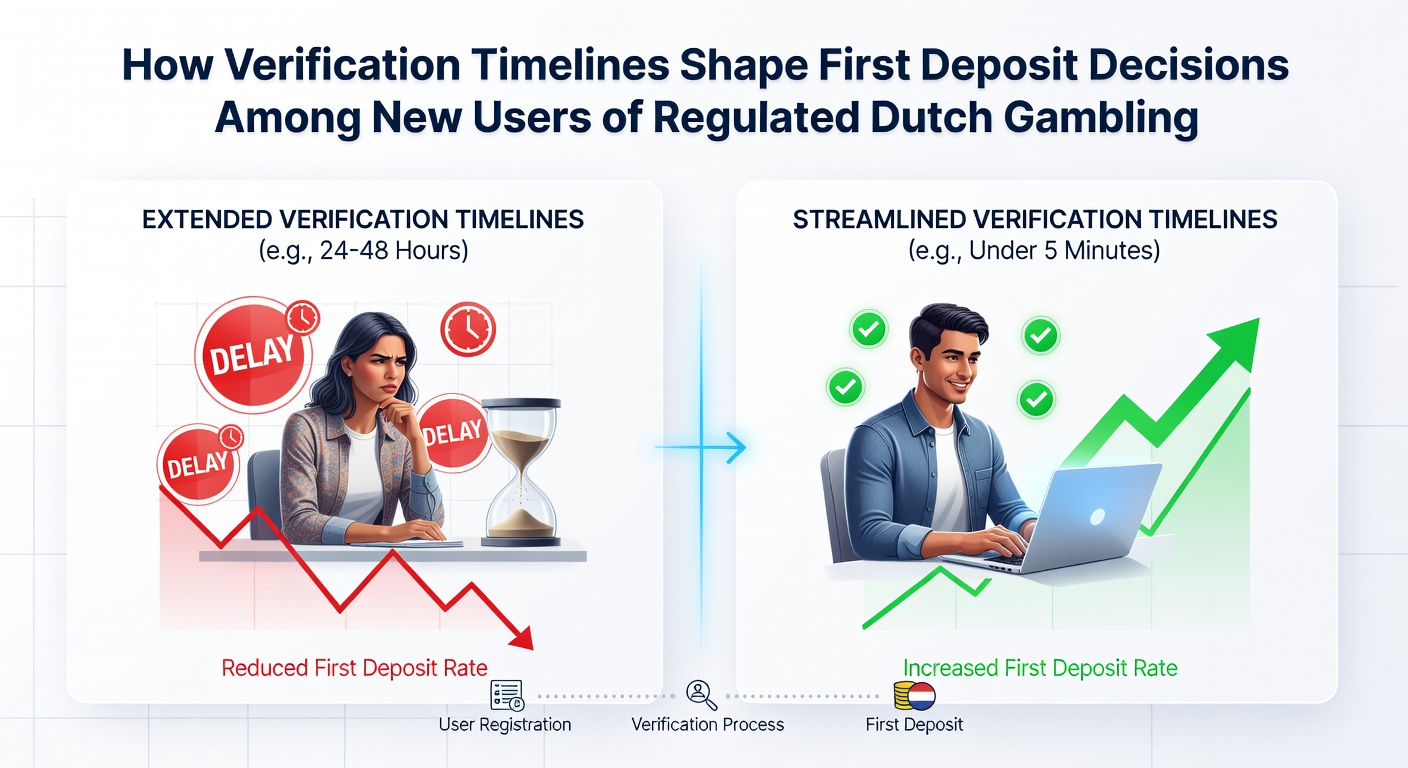 How Verification Timelines Shape First Deposit Decisions Among New Users of Regulated Dutch Gambling

EXTENDED VERIFICATION TIMELINES
(e.g., 24-48 Hours)

DELAY

DELAY

DELAY

Reduced First Deposit Rate

STREAMLINED VERIFICATION TIMELINES
(e.g., Under 5 Minutes)

Increased First Deposit Rate

User Registration

Verification Process

First Deposit